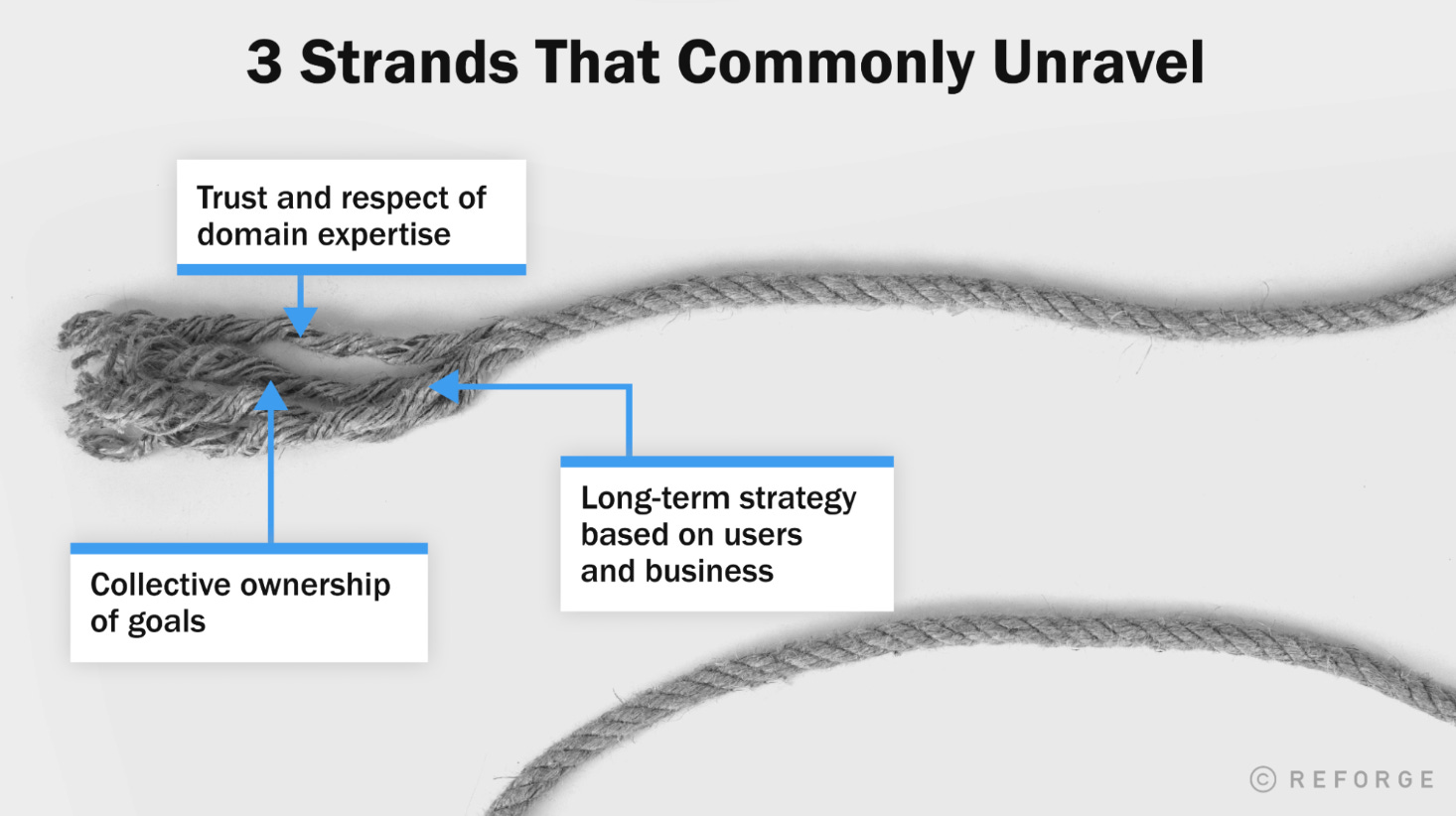 3 Strands That Commonly Unravel

Trust and respect of domain expertise

Long-term strategy based on users and business

Collective ownership of goals

© REFORGE